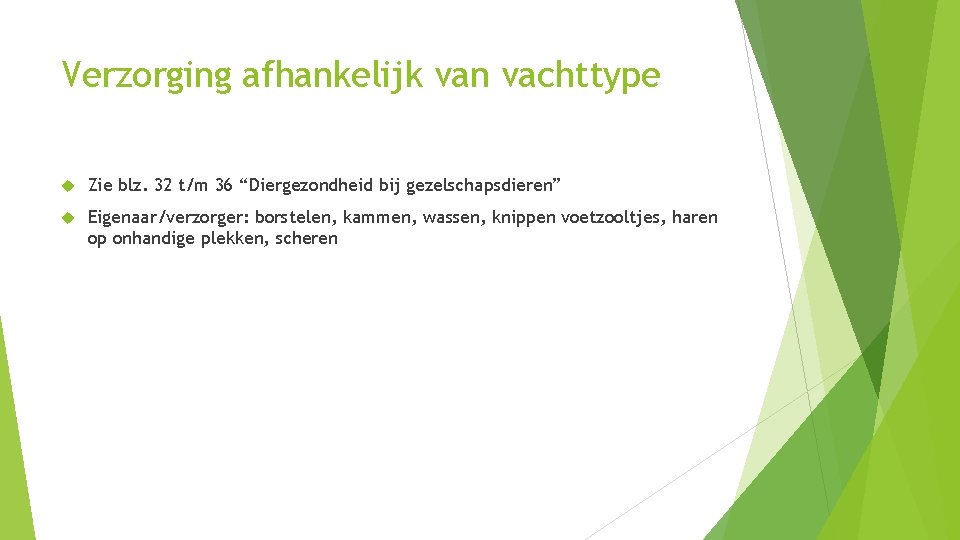 Verzorging afhankelijk van vachttype

Zie blz. 32 t/m 36 “Diergezondheid bij gezelschapsdieren”

Eigenaar/verzorger: borstelen, kammen, wassen, knippen voetzooltjes, haren op onhandige plekken, scheren